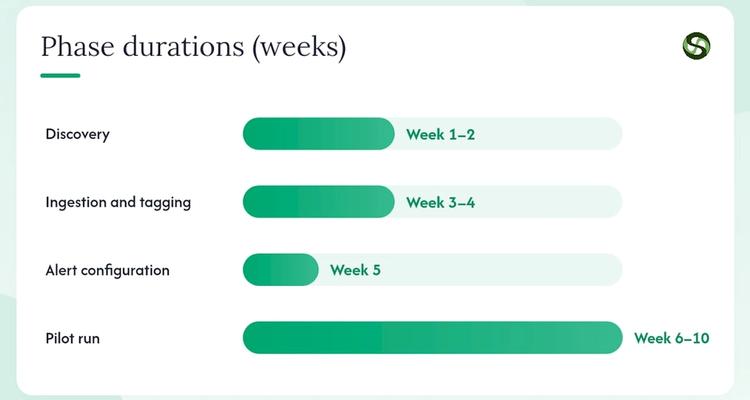 Phase durations (weeks)

Discovery
Week 1–2

Ingestion and tagging
Week 3–4

Alert configuration
Week 5

Pilot run
Week 6–10